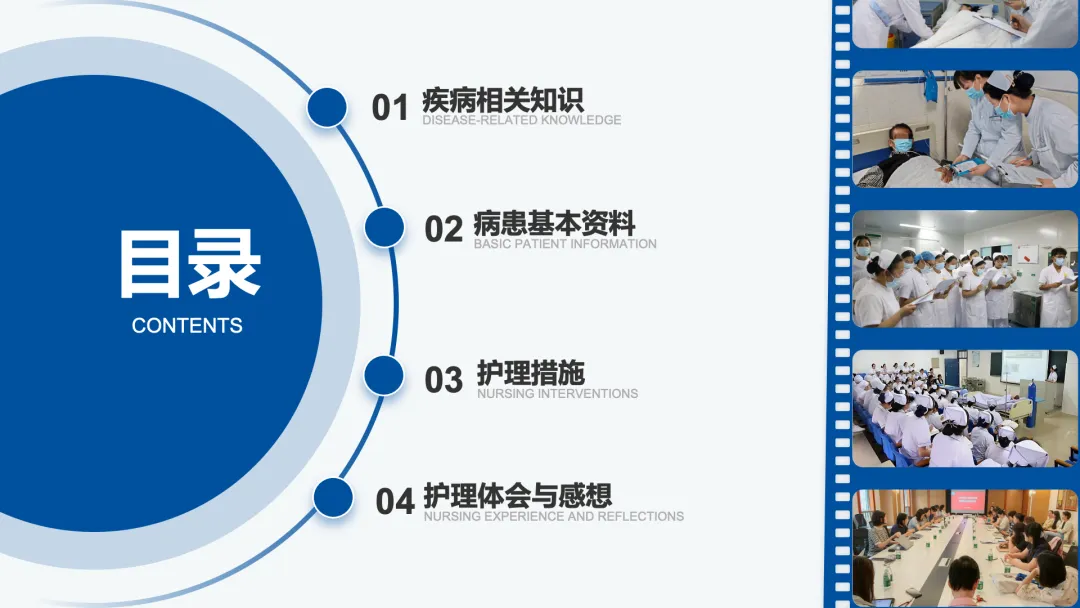 目录
CONTENTS

01 疾病相关知识
DISEASE-RELATED KNOWLEDGE

02 病患基本资料
BASIC PATIENT INFORMATION

03 护理措施
NURSING INTERVENTIONS

04 护理体会与感想
NURSING EXPERIENCE AND REFLECTIONS